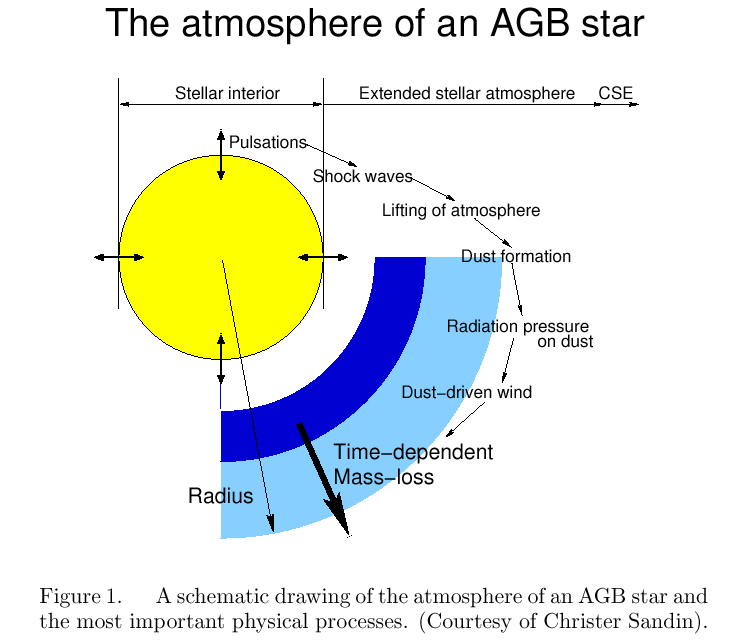 The atmosphere of an AGB star

Stellar interior

Extended stellar atmosphere

CSE

Pulsations

Shock waves

Lifting of atmosphere

Dust formation

Radiation pressure on dust

Dust−driven wind

Time−dependent Mass−loss

Radius

Figure 1. A schematic drawing of the atmosphere of an AGB star and the most important physical processes. (Courtesy of Christer Sandin).